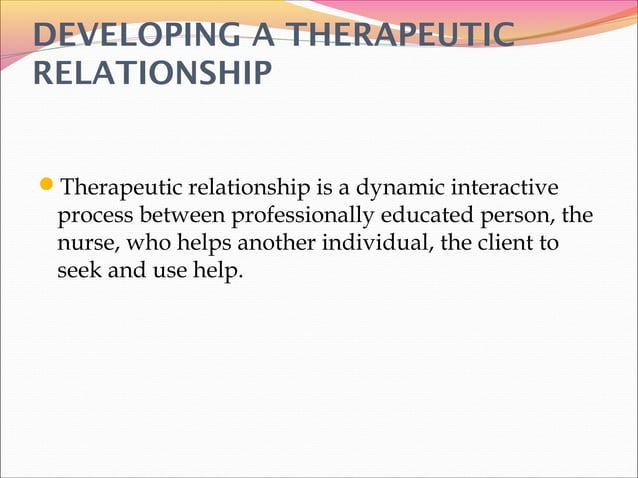 DEVELOPING A THERAPEUTIC RELATIONSHIP

Therapeutic relationship is a dynamic interactive process between professionally educated person, the nurse, who helps another individual, the client to seek and use help.